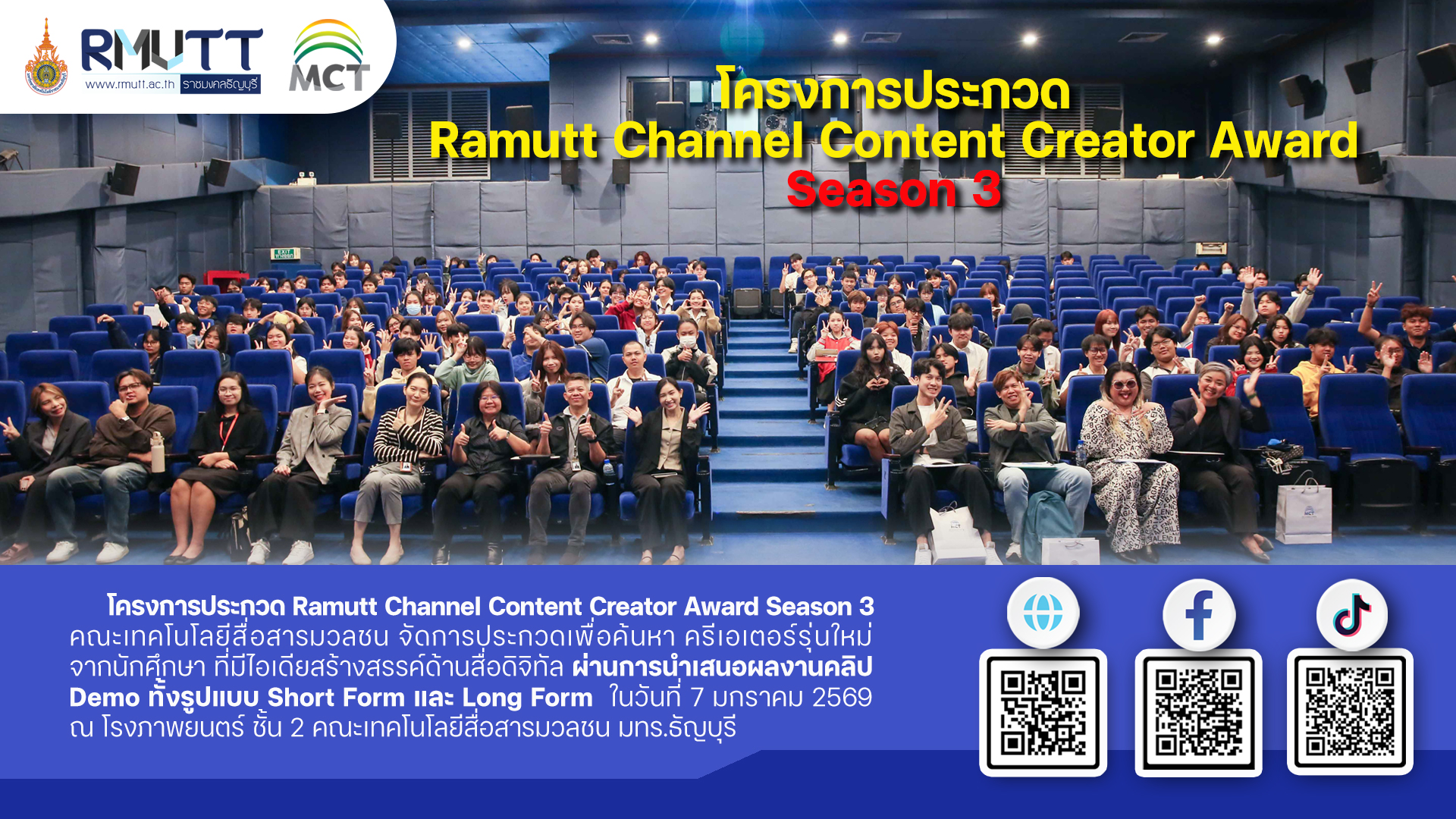 RMUTT
www.rmutt.ac.th ราชมงคลธัญบุรี
MCT

โครงการประกวด
Ramutt Channel Content Creator Award
Season 3

EXIT

โครงการประกวด Ramutt Channel Content Creator Award Season 3 คณะเทคโนโลยีสื่อสารมวลชน จัดการประกวดเพื่อค้นหา ครีเอเตอร์รุ่นใหม่ จากนักศึกษา ที่มีไอเดียสร้างสรรค์ด้านสื่อดิจิทัล ผ่านการนำเสนอผลงานคลิป Demo ทั้งรูปแบบ Short Form และ Long Form ในวันที่ 7 มกราคม 2569 ณ โรงภาพยนตร์ ชั้น 2 คณะเทคโนโลยีสื่อสารมวลชน มทร.ธัญบุรี